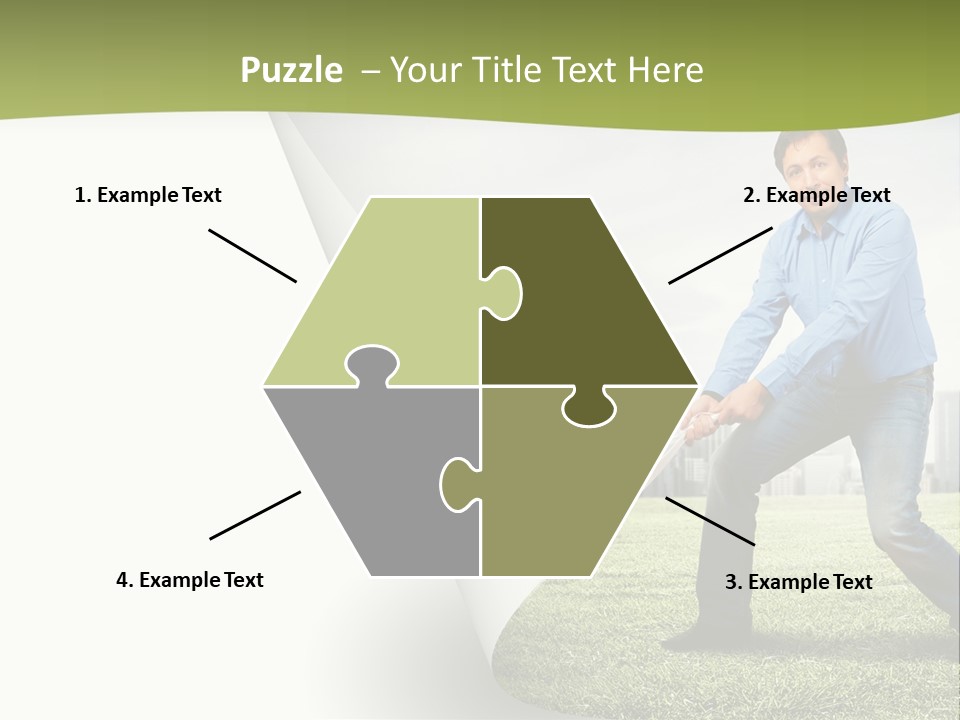 Puzzle – Your Title Text Here

1. Example Text

2. Example Text

4. Example Text

3. Example Text